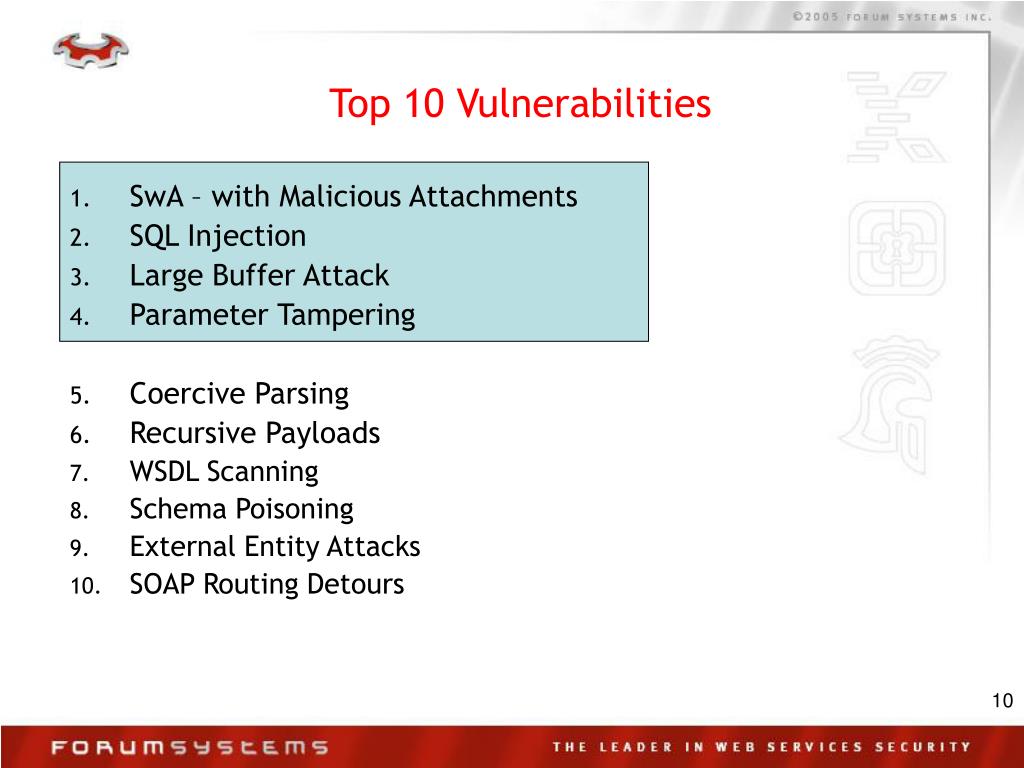 ©2005 FORUM SYSTEMS INC.

Top 10 Vulnerabilities

1. SwA – with Malicious Attachments
2. SQL Injection
3. Large Buffer Attack
4. Parameter Tampering

5. Coercive Parsing
6. Recursive Payloads
7. WSDL Scanning
8. Schema Poisoning
9. External Entity Attacks
10. SOAP Routing Detours

10

FORUMSYSTEMS

THE LEADER IN WEB SERVICES SECURITY